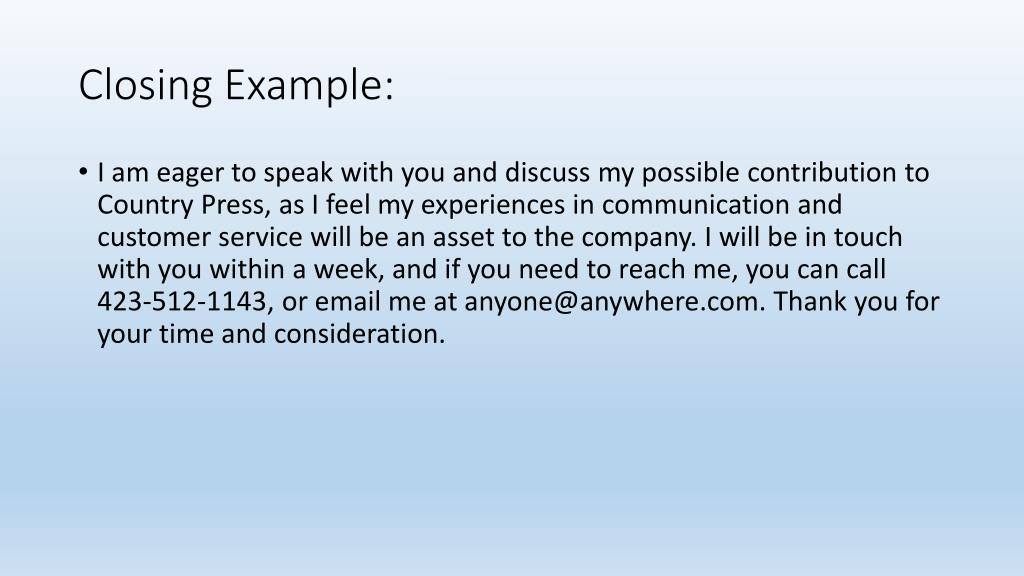 Closing Example:

• I am eager to speak with you and discuss my possible contribution to Country Press, as I feel my experiences in communication and customer service will be an asset to the company. I will be in touch with you within a week, and if you need to reach me, you can call 423-512-1143, or email me at anyone@anywhere.com. Thank you for your time and consideration.